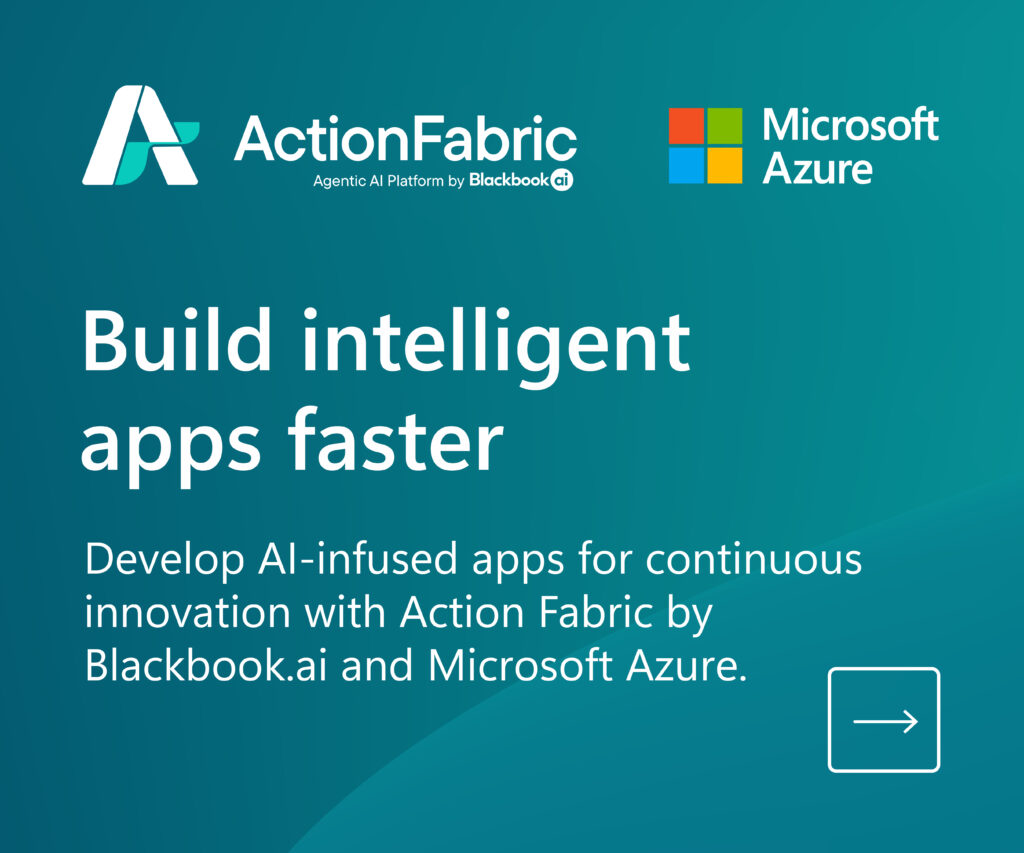 ActionFabric
Agentic AI Platform by Blackbook ai

Microsoft Azure

Build intelligent apps faster

Develop AI-infused apps for continuous innovation with Action Fabric by Blackbook.ai and Microsoft Azure.

→